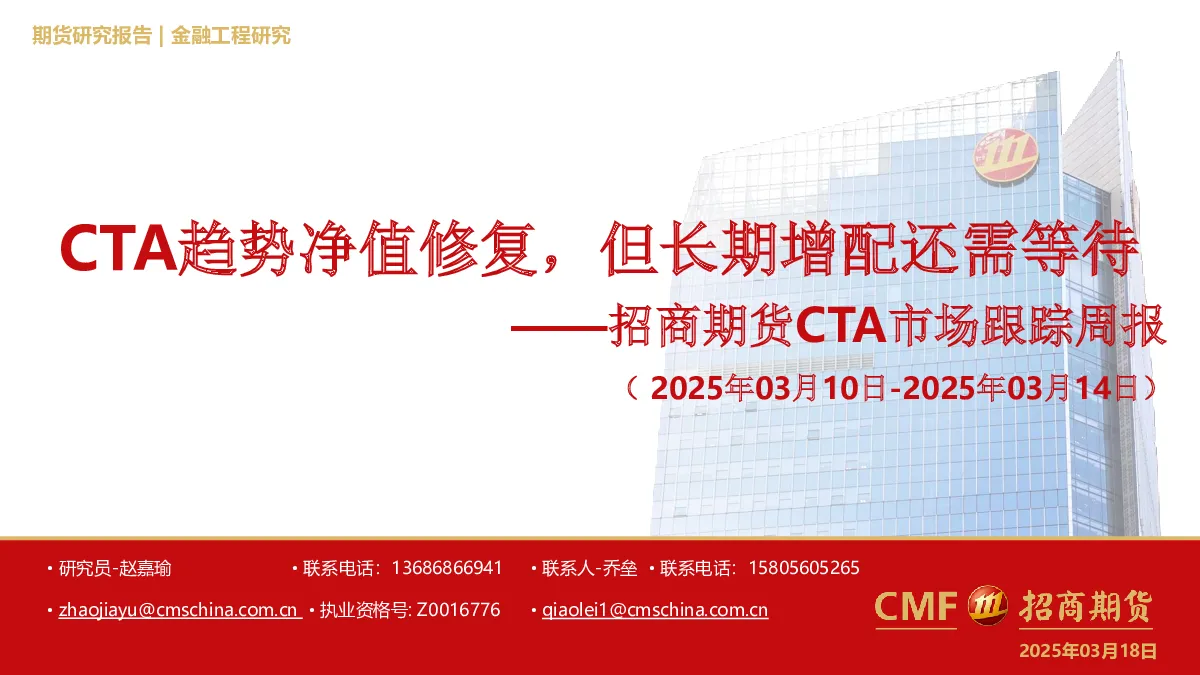 期货研究报告 | 金融工程研究

CTA趋势净值修复，但长期增配还需等待

——招商期货CTA市场跟踪周报

（2025年03月10日-2025年03月14日）

• 研究员-赵嘉瑜 • 联系电话：13686866941 • 联系人-乔垒 • 联系电话：15805605265

• zhaojiayu@cmschina.com.cn • 执业资格号: Z0016776 • qiaolei1@cmschina.com.cn

CMF 招商期货

2025年03月18日